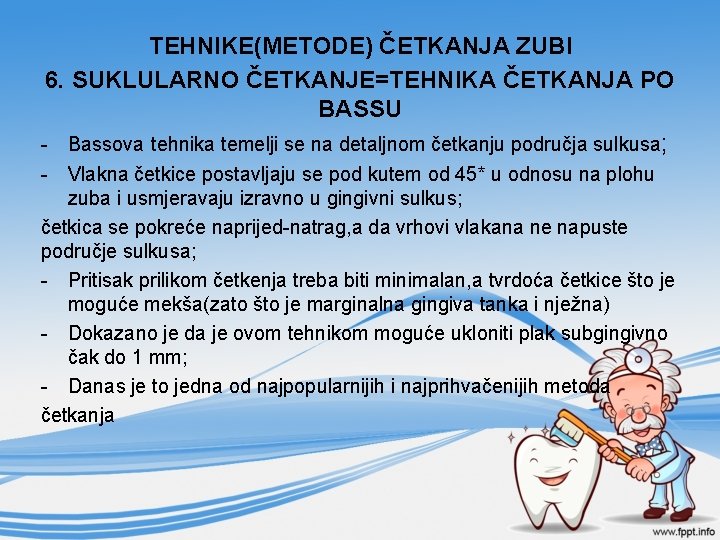 TEHNIKE(METODE) ČETKANJA ZUBI
6. SUKLULARNO ČETKANJE=TEHNIKA ČETKANJA PO BASSU

- Bassova tehnika temelji se na detaljnom četkanju područja sulkusa;
- Vlakna četkice postavljaju se pod kutem od 45* u odnosu na plohu zuba i usmjeravaju izravno u gingivni sulkus;

četkica se pokreće naprijed-natrag,a da vrhovi vlakana ne napuste područje sulkusa;
- Pritisak prilikom četkenja treba biti minimalan,a tvrdoća četkice što je moguće mekša(zato što je marginalna gingiva tanka i nježna)
- Dokazano je da je ovom tehnikom moguće ukloniti plak subgingivno čak do 1 mm;
- Danas je to jedna od najpopularnijih i najprihvačenijih metoda

četkanja

www.fppt.info